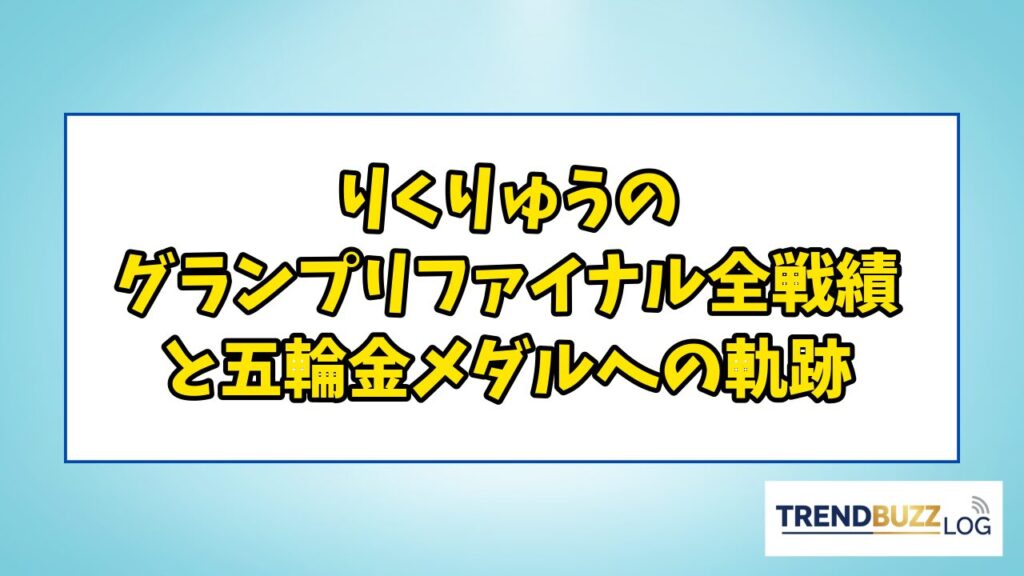 りくりゅうの
グランプリファイナル全戦績
と五輪金メダルへの軌跡

TRENDBUZZ LOG